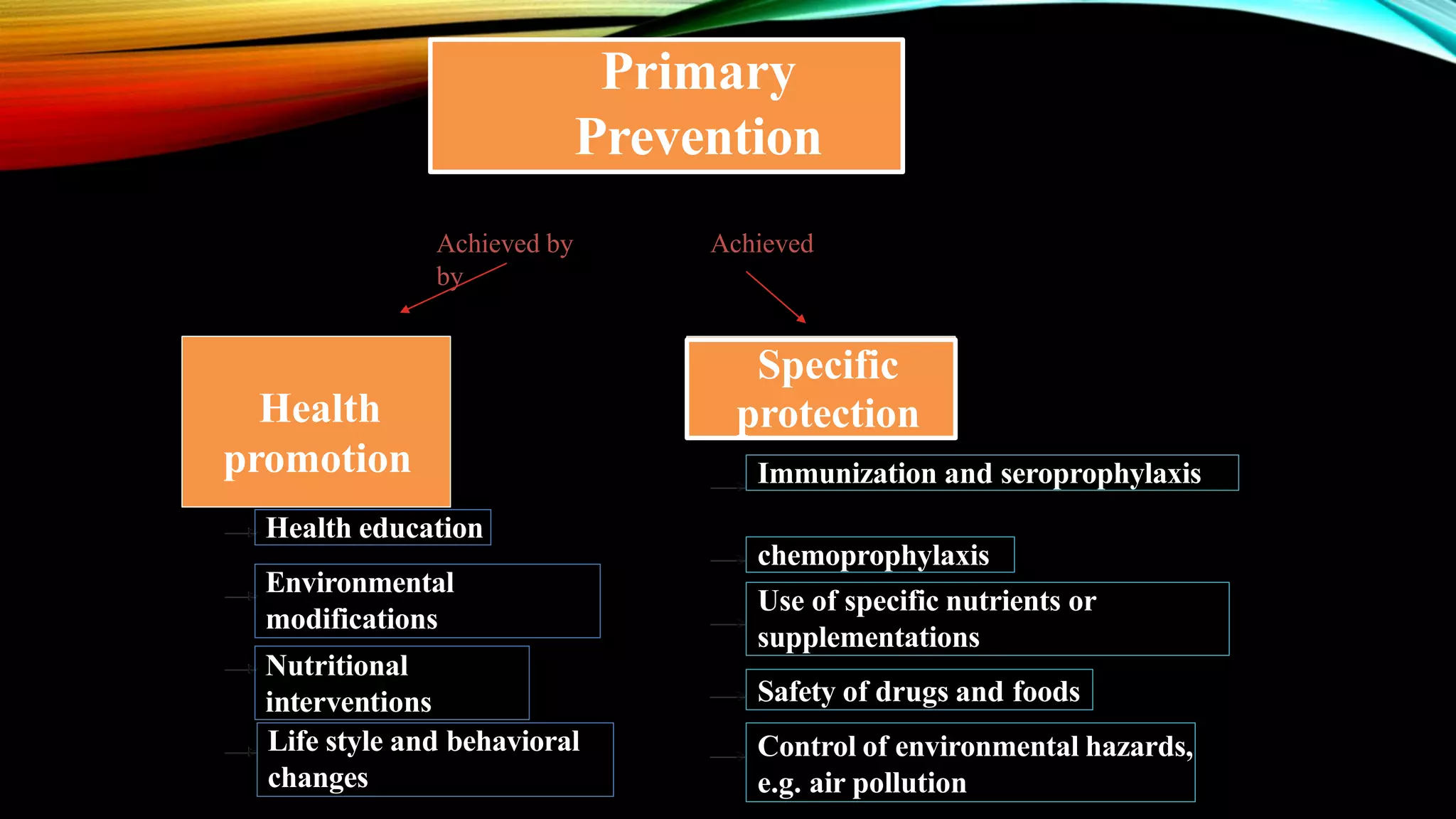 Primary Prevention

Achieved by by

Achieved

Health promotion

Health education

Environmental modifications

Nutritional interventions

Life style and behavioral changes

Specific protection

Immunization and seroprophylaxis

chemoprophylaxis

Use of specific nutrients or supplementations

Safety of drugs and foods

Control of environmental hazards, e.g. air pollution